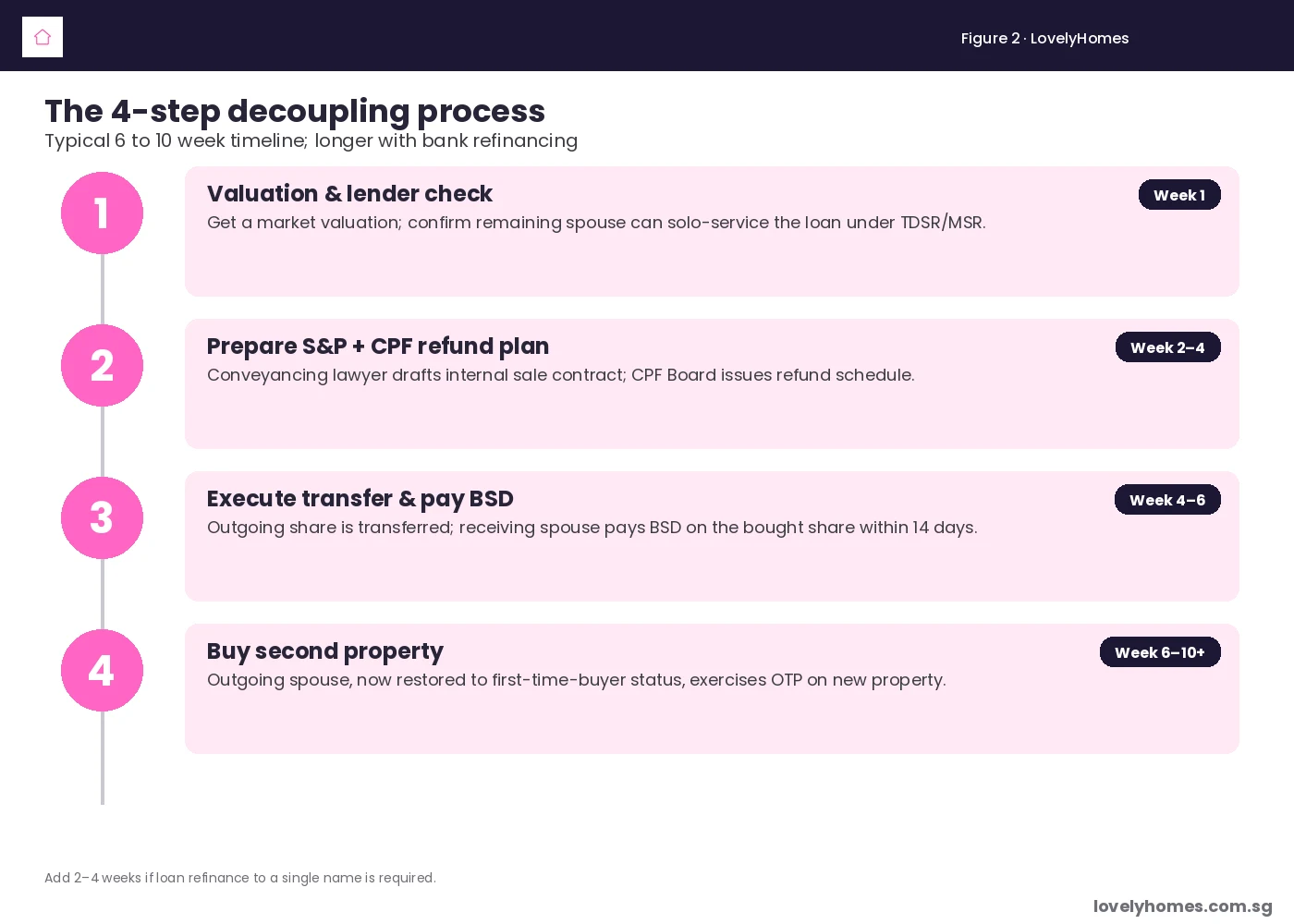 Figure 2 · LovelyHomes

The 4-step decoupling process

Typical 6 to 10 week timeline; longer with bank refinancing

1

Valuation & lender check

Week 1

Get a market valuation; confirm remaining spouse can solo-service the loan under TDSR/MSR.

2

Prepare S&P + CPF refund plan

Week 2–4

Conveyancing lawyer drafts internal sale contract; CPF Board issues refund schedule.

3

Execute transfer & pay BSD

Week 4–6

Outgoing share is transferred; receiving spouse pays BSD on the bought share within 14 days.

4

Buy second property

Week 6–10+

Outgoing spouse, now restored to first-time-buyer status, exercises OTP on new property.

Add 2–4 weeks if loan refinance to a single name is required.

lovelyhomes.com.sg